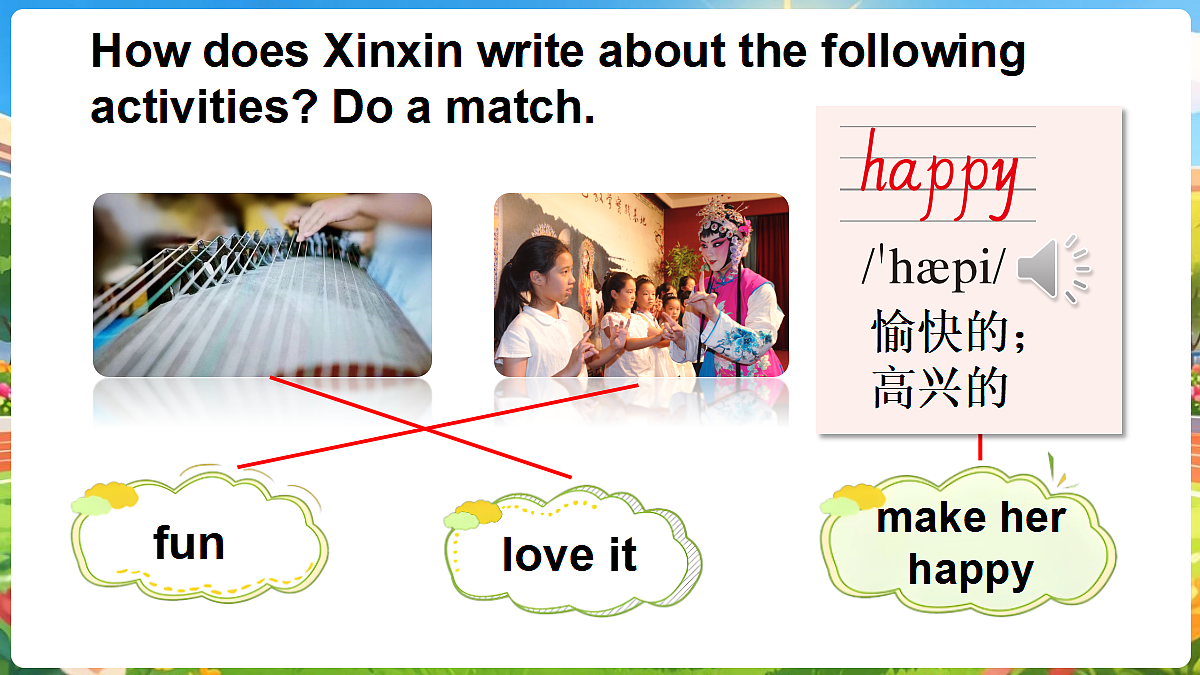 How does Xinxin write about the following activities? Do a match.

happy

/ˈhæpi/

愉快的；高兴的

fun

love it

make her happy